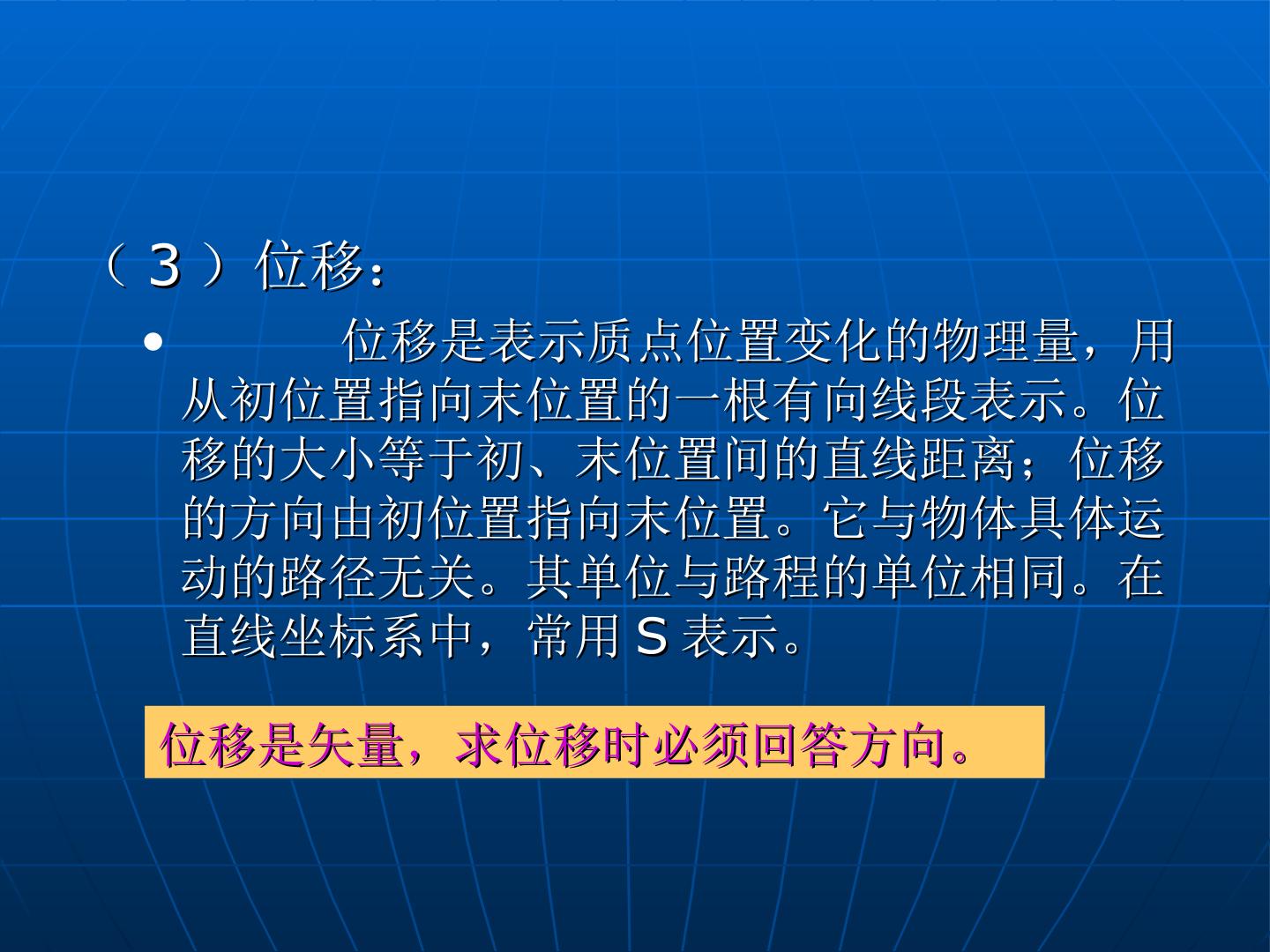 （3）位移：

• 位移是表示质点位置变化的物理量，用从初位置指向末位置的一根有向线段表示。位移的大小等于初、末位置间的直线距离；位移的方向由初位置指向末位置。它与物体具体运动的路径无关。其单位与路程的单位相同。在直线坐标系中，常用S表示。

位移是矢量，求位移时必须回答方向。